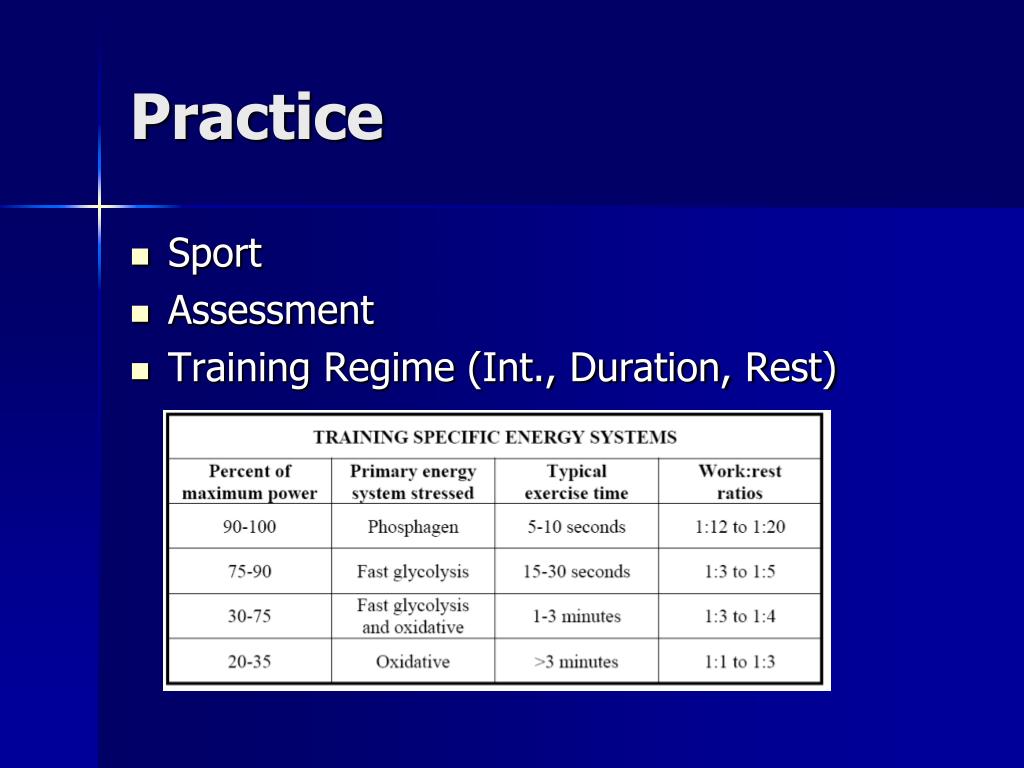 Practice

- Sport
- Assessment
- Training Regime (Int., Duration, Rest)

TRAINING SPECIFIC ENERGY SYSTEMS

| Percent of maximum power | Primary energy system stressed | Typical exercise time | Work:rest ratios |
|---|---|---|---|
| 90-100 | Phosphagen | 5-10 seconds | 1:12 to 1:20 |
| 75-90 | Fast glycolysis | 15-30 seconds | 1:3 to 1:5 |
| 30-75 | Fast glycolysis and oxidative | 1-3 minutes | 1:3 to 1:4 |
| 20-35 | Oxidative | >3 minutes | 1:1 to 1:3 |